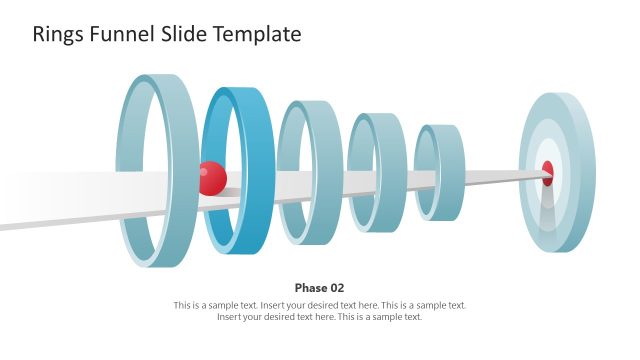 Rings Funnel Slide Template

Phase 02

This is a sample text. Insert your desired text here. This is a sample text. Insert your desired text here. This is a sample text.